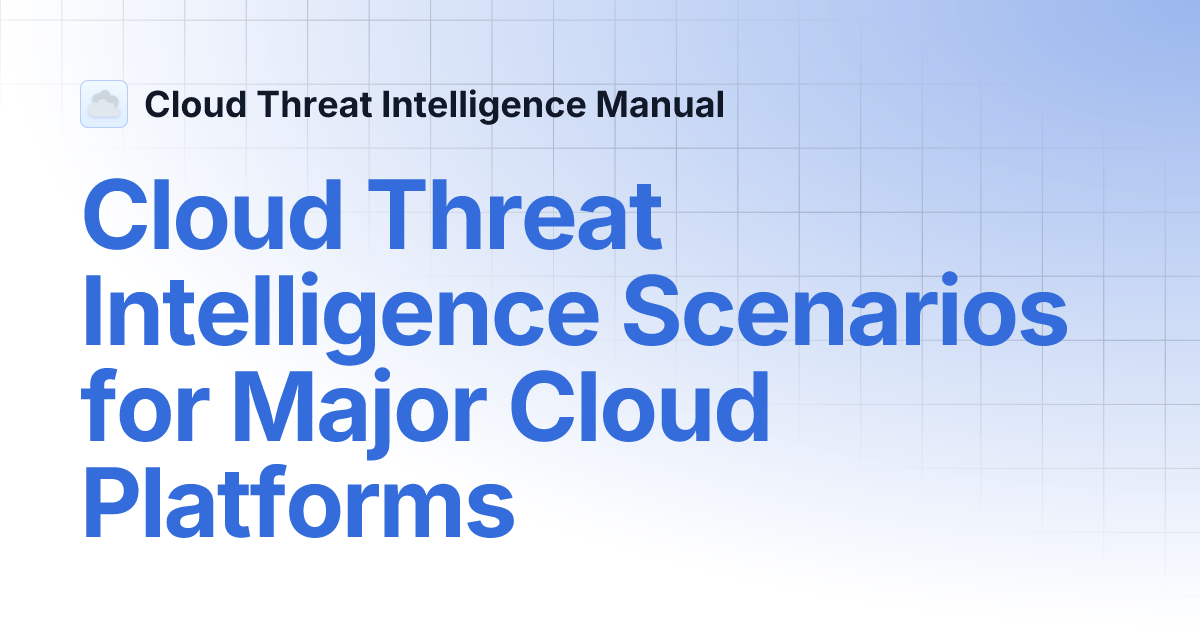 Cloud Threat Intelligence Manual

Cloud Threat Intelligence Scenarios for Major Cloud Platforms